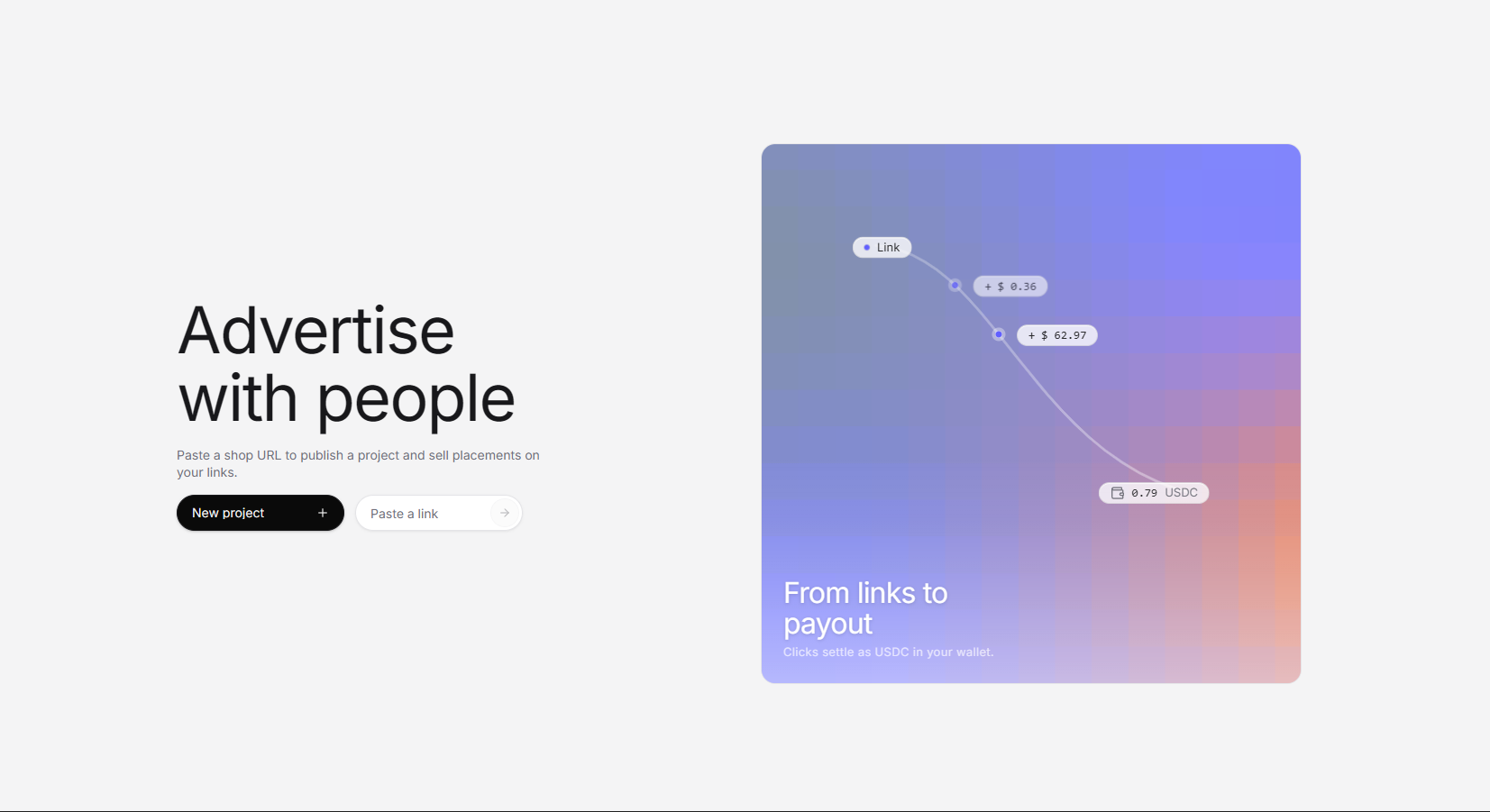 Advertise with people

Paste a shop URL to publish a project and sell placements on your links.

New project +

Paste a link

Link

+ $ 0.36

+ $ 62.97

0.79 USDC

From links to payout

Clicks settle as USDC in your wallet.